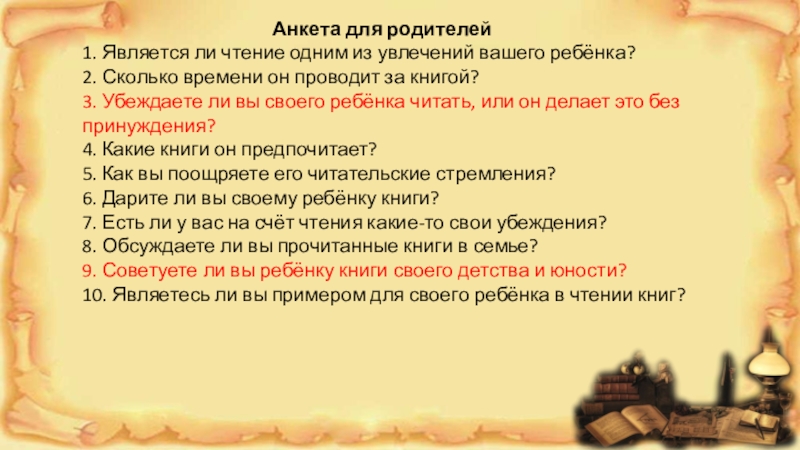 Анкета для родителей
1. Является ли чтение одним из увлечений вашего ребёнка?
2. Сколько времени он проводит за книгой?
3. Убеждаете ли вы своего ребёнка читать, или он делает это без принуждения?
4. Какие книги он предпочитает?
5. Как вы поощряете его читательские стремления?
6. Дарите ли вы своему ребёнку книги?
7. Есть ли у вас на счёт чтения какие-то свои убеждения?
8. Обсуждаете ли вы прочитанные книги в семье?
9. Советуете ли вы ребёнку книги своего детства и юности?
10. Являетесь ли вы примером для своего ребёнка в чтении книг?